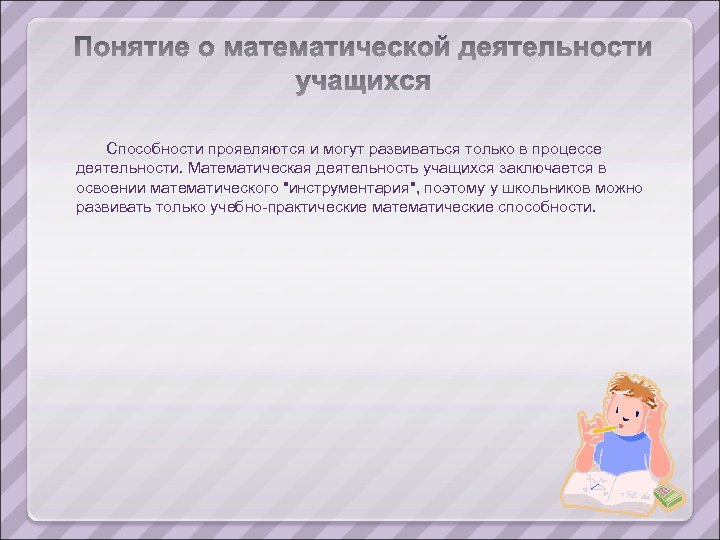 Понятие о математической деятельности учащихся

Способности проявляются и могут развиваться только в процессе деятельности. Математическая деятельность учащихся заключается в освоении математического "инструментария", поэтому у школьников можно развивать только учебно-практические математические способности.